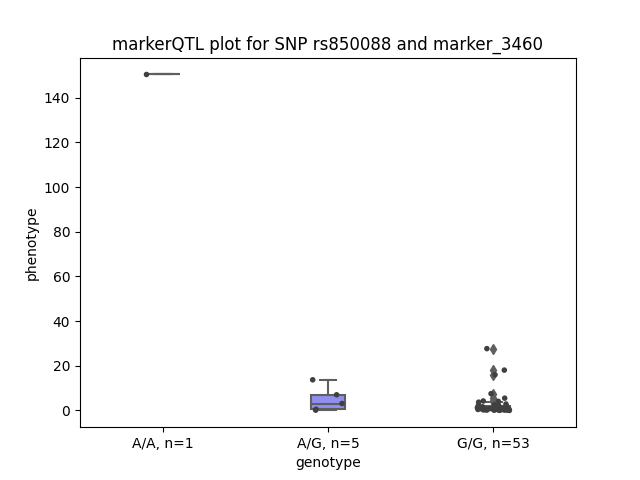 markerQTL plot for SNP rs850088 and marker_3460

phenotype

140
120
100
80
60
40
20
0

A/A, n=1
A/G, n=5
G/G, n=53

genotype